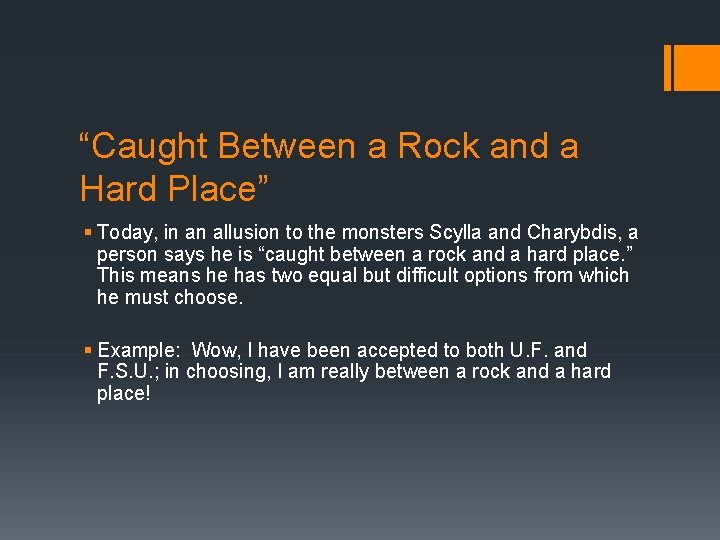 "Caught Between a Rock and a Hard Place"

• Today, in an allusion to the monsters Scylla and Charybdis, a person says he is "caught between a rock and a hard place." This means he has two equal but difficult options from which he must choose.

• Example: Wow, I have been accepted to both U.F. and F.S.U.; in choosing, I am really between a rock and a hard place!